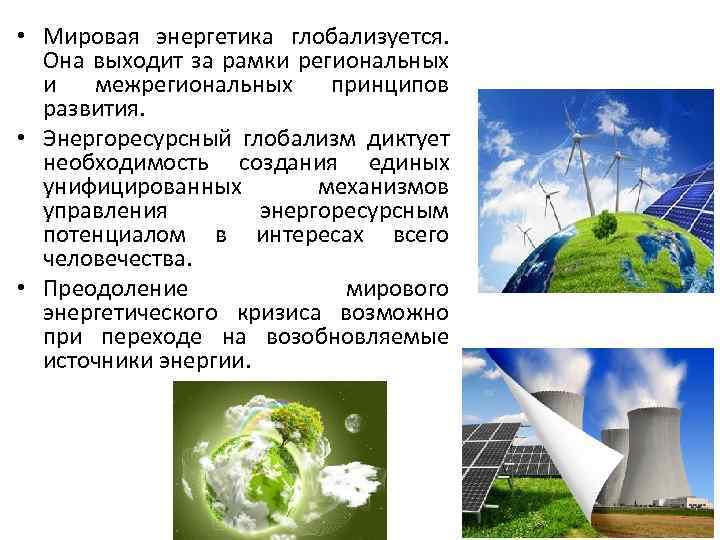 • Мировая энергетика глобализуется. Она выходит за рамки региональных и межрегиональных принципов развития.

• Энергоресурсный глобализм диктует необходимость создания единых унифицированных механизмов управления энергоресурсным потенциалом в интересах всего человечества.

• Преодоление мирового энергетического кризиса возможно при переходе на возобновляемые источники энергии.